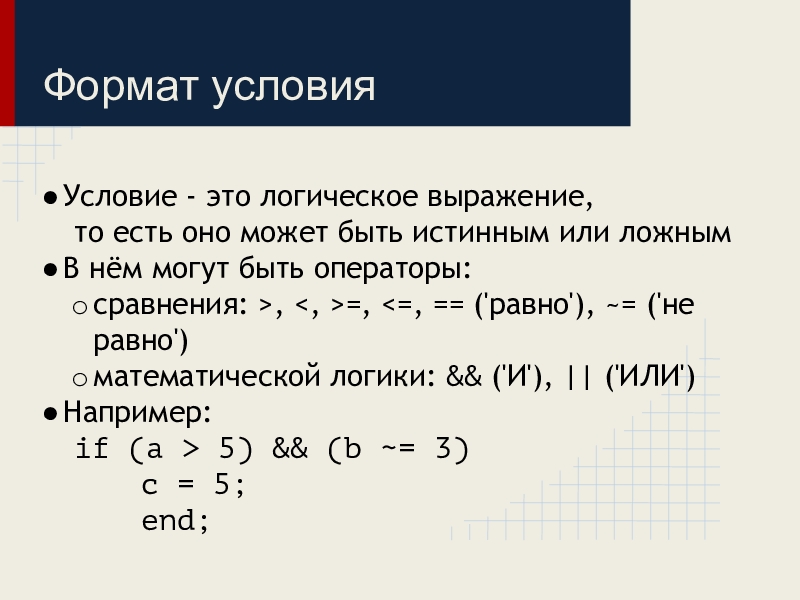 Формат условия

● Условие - это логическое выражение, то есть оно может быть истинным или ложным
● В нём могут быть операторы:
○ сравнения: >, <, >=, <=, == ('равно'), ~= ('не равно')
○ математической логики: && ('И'), || ('ИЛИ')
● Например:
if (a > 5) && (b ~= 3)
    c = 5;
    end;